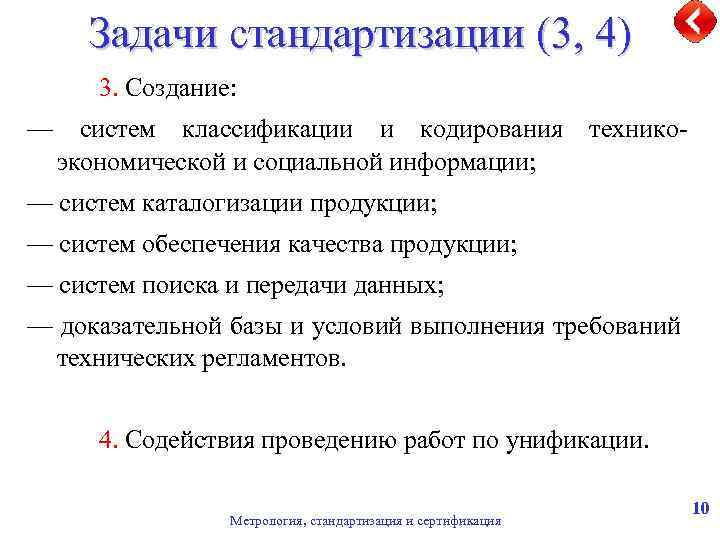 Задачи стандартизации (3, 4)

3. Создание:

— систем классификации и кодирования технико-экономической и социальной информации;

— систем каталогизации продукции;

— систем обеспечения качества продукции;

— систем поиска и передачи данных;

— доказательной базы и условий выполнения требований технических регламентов.

4. Содействия проведению работ по унификации.

Метрология, стандартизация и сертификация

10